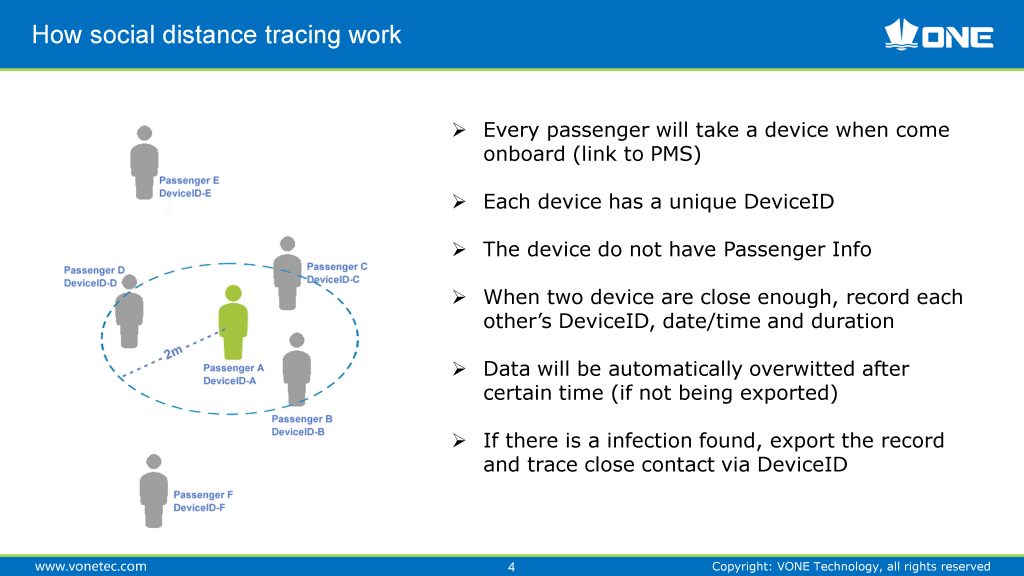 How social distance tracing work

VONE

Passenger E
DeviceID-E

Passenger D
DeviceID-D

Passenger C
DeviceID-C

2m

Passenger A
DeviceID-A

Passenger B
DeviceID-B

Passenger F
DeviceID-F

➢ Every passenger will take a device when come onboard (link to PMS)

➢ Each device has a unique DeviceID

➢ The device do not have Passenger Info

➢ When two device are close enough, record each other's DeviceID, date/time and duration

➢ Data will be automatically overwitted after certain time (if not being exported)

➢ If there is a infection found, export the record and trace close contact via DeviceID

www.vonetec.com

4

Copyright: VONE Technology, all rights reserved